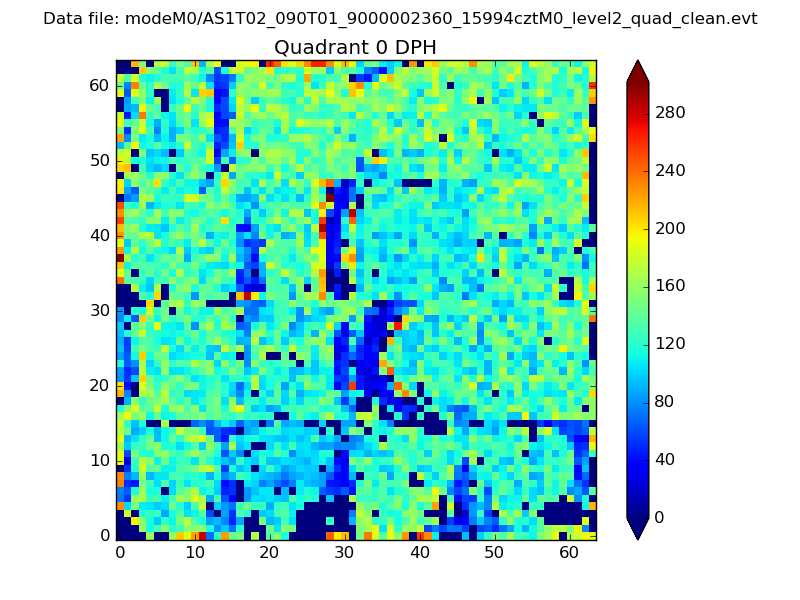 Data file: modeM0/AS1T02_090T01_9000002360_15994cztM0_level2_quad_clean.evt

Quadrant 0 DPH

60
50
40
30
20
10
0

0 10 20 30 40 50 60

280
240
200
160
120
80
40
0